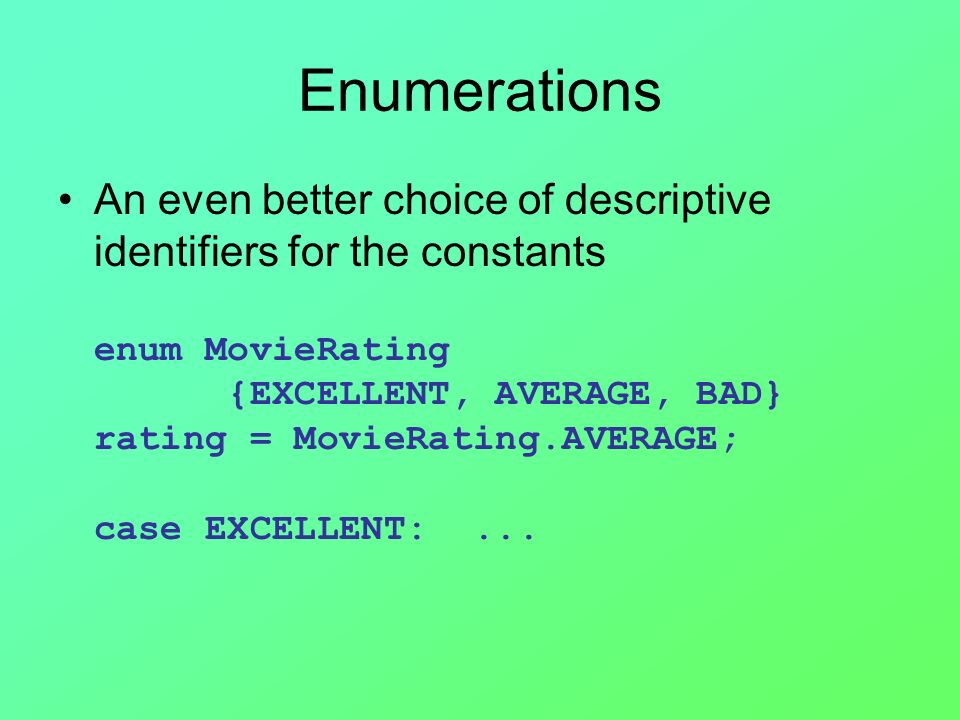 Enumerations

• An even better choice of descriptive identifiers for the constants

enum MovieRating
      {EXCELLENT, AVERAGE, BAD}
rating = MovieRating.AVERAGE;

case EXCELLENT:  ...